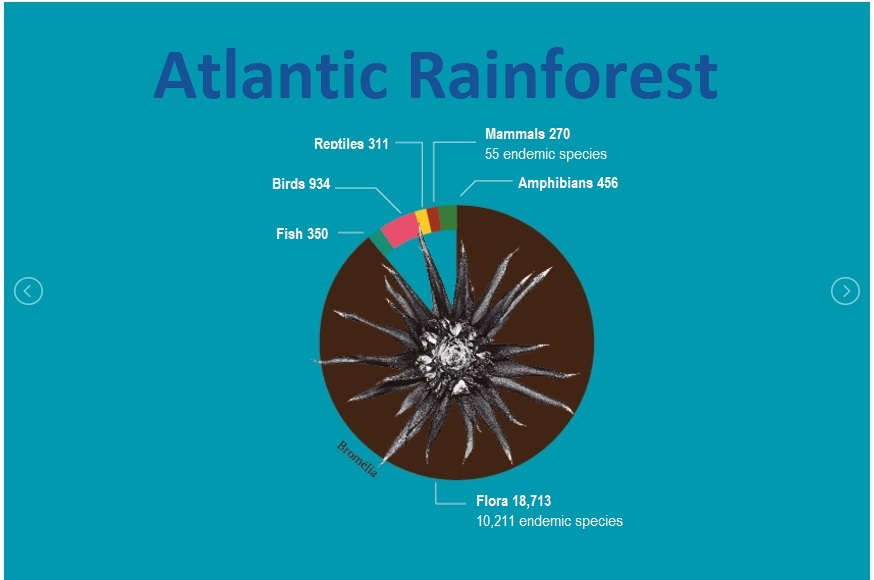 Atlantic Rainforest

Reptiles 311

Mammals 270
55 endemic species

Birds 934

Amphibians 456

Fish 350

Bromelia

Flora 18,713
10,211 endemic species